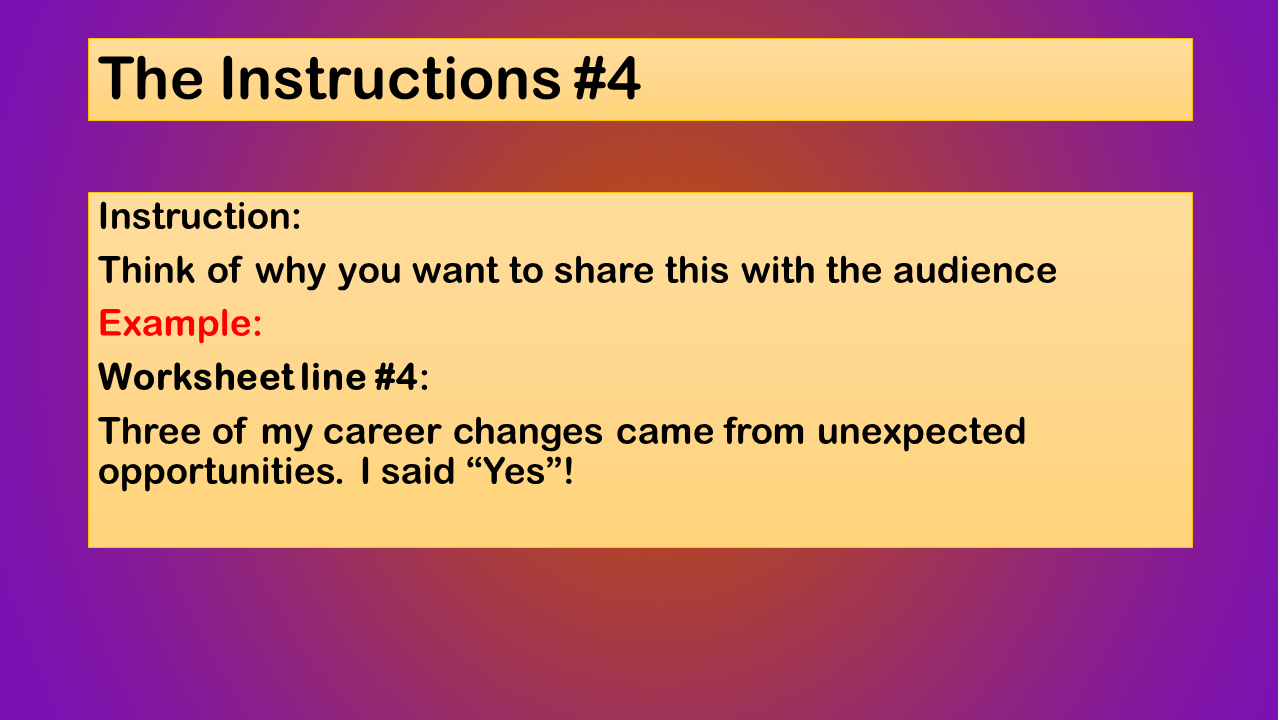 The Instructions #4

Instruction:

Think of why you want to share this with the audience

Example:

Worksheet line #4:

Three of my career changes came from unexpected opportunities. I said “Yes”!